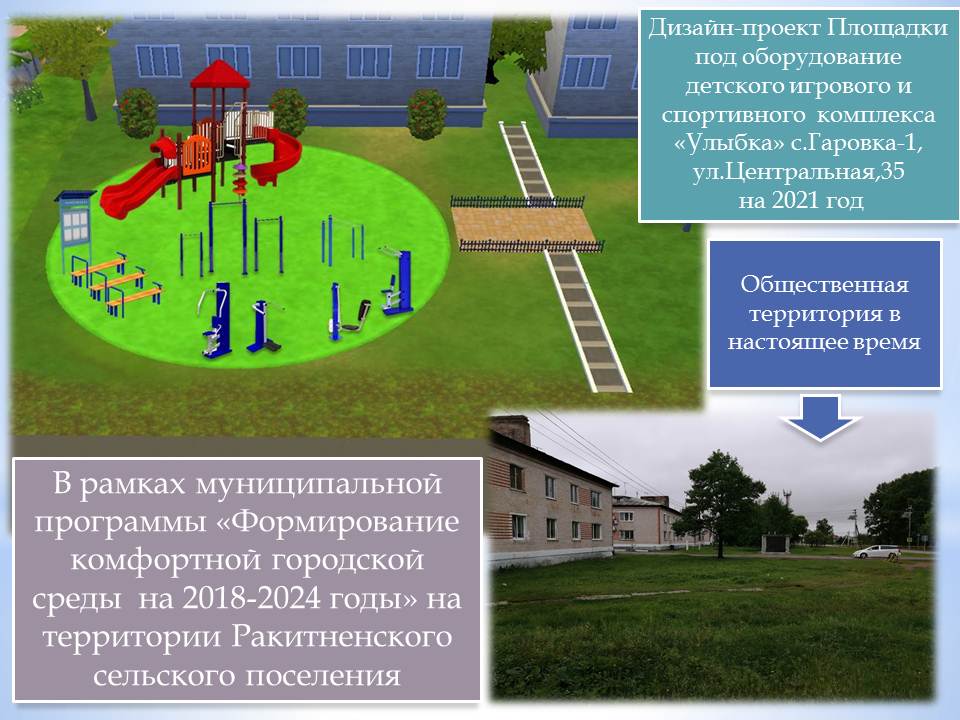 Дизайн-проект Площадки под оборудование детского игрового и спортивного комплекса «Улыбка» с.Гаровка-1, ул.Центральная,35 на 2021 год

Общественная территория в настоящее время

В рамках муниципальной программы «Формирование комфортной городской среды на 2018-2024 годы» на территории Ракитненского сельского поселения